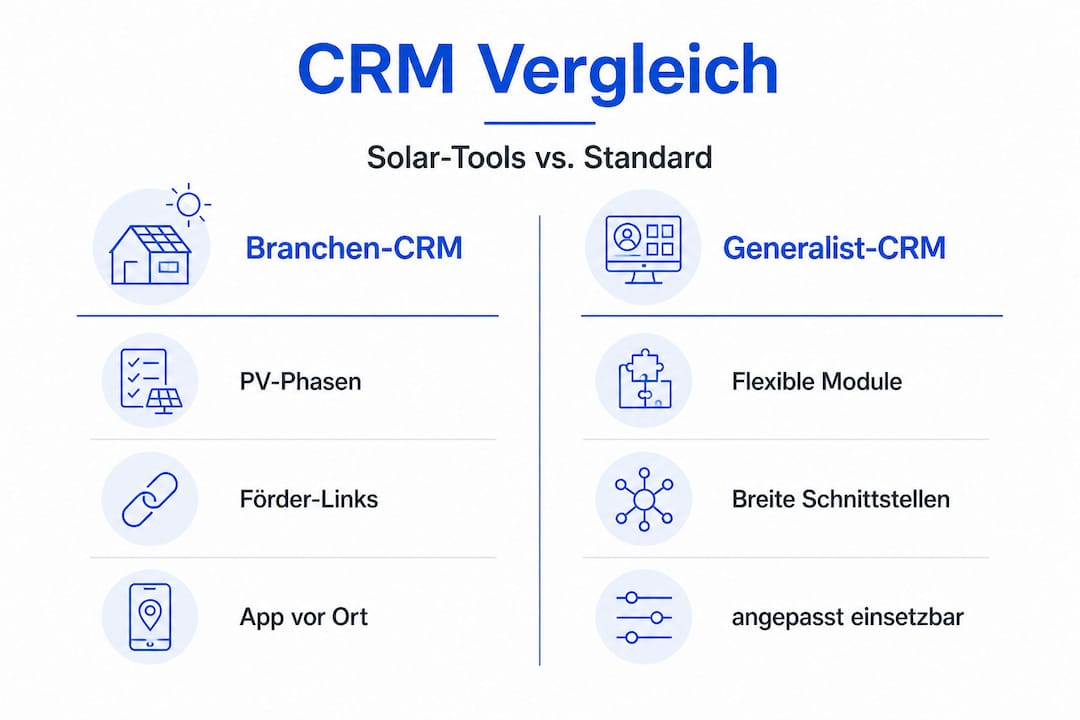 CRM Vergleich

Solar-Tools vs. Standard

Branchen-CRM

PV-Phasen

Förder-Links

App vor Ort

Generalist-CRM

Flexible Module

Breite Schnittstellen

angepasst einsetzbar